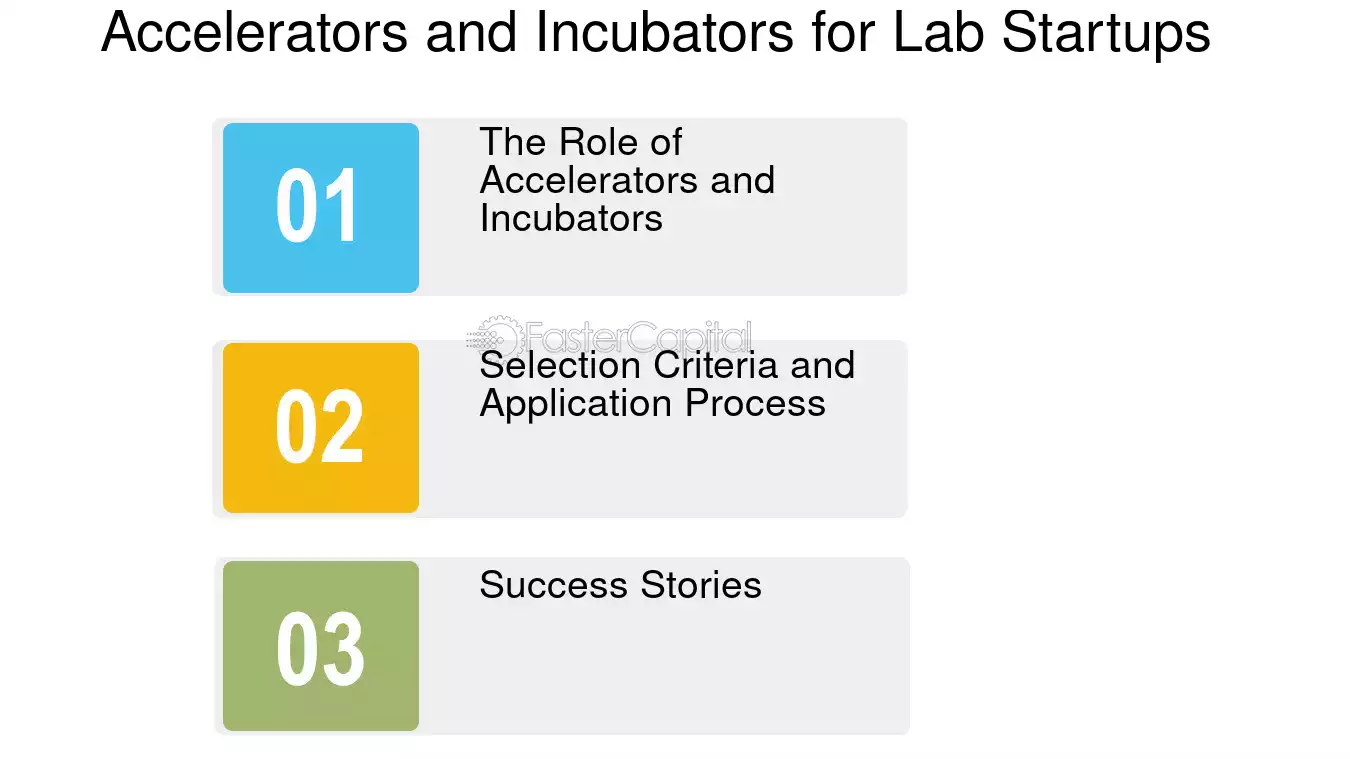 Accelerators and Incubators for Lab Startups

01

The Role of Accelerators and Incubators

02

Selection Criteria and Application Process

03

Success Stories

FasterCapital